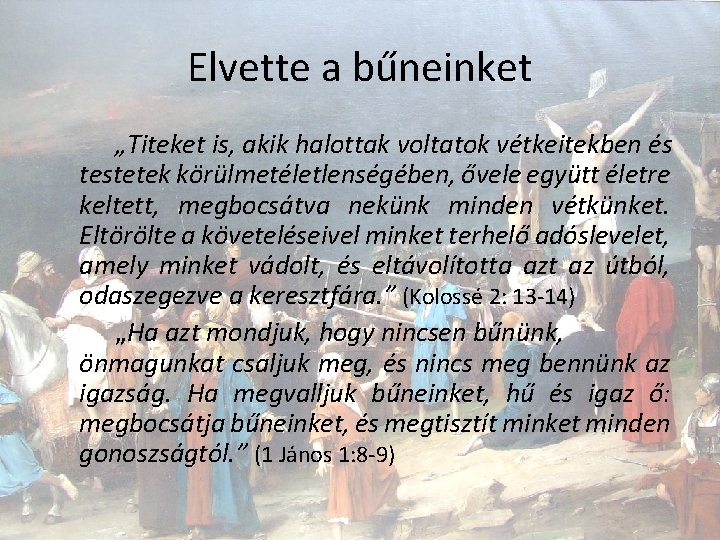 Elvette a bűneinket

„Titeket is, akik halottak voltatok vétkeitekben és testetek körülmetéletlenségében, ővele együtt életre keltett, megbocsátva nekünk minden vétkünket. Eltörölte a követeléseivel minket terhelő adóslevelet, amely minket vádolt, és eltávolította azt az útból, odaszegezve a keresztfára.” (Kolossé 2: 13-14)

„Ha azt mondjuk, hogy nincsen bűnünk, önmagunkat csaljuk meg, és nincs meg bennünk az igazság. Ha megvalljuk bűneinket, hű és igaz ő: megbocsátja bűneinket, és megtisztít minket minden gonoszságtól.” (1 János 1:8-9)